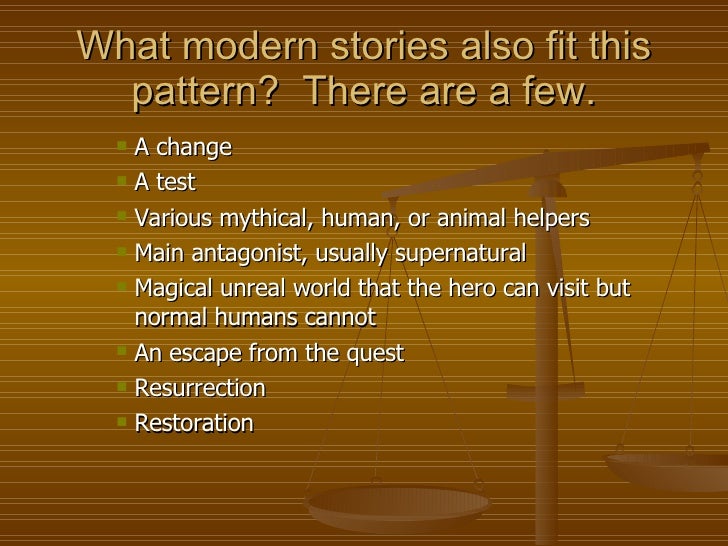 What modern stories also fit this pattern?  There are a few.

- A change
- A test
- Various mythical, human, or animal helpers
- Main antagonist, usually supernatural
- Magical unreal world that the hero can visit but normal humans cannot
- An escape from the quest
- Resurrection
- Restoration